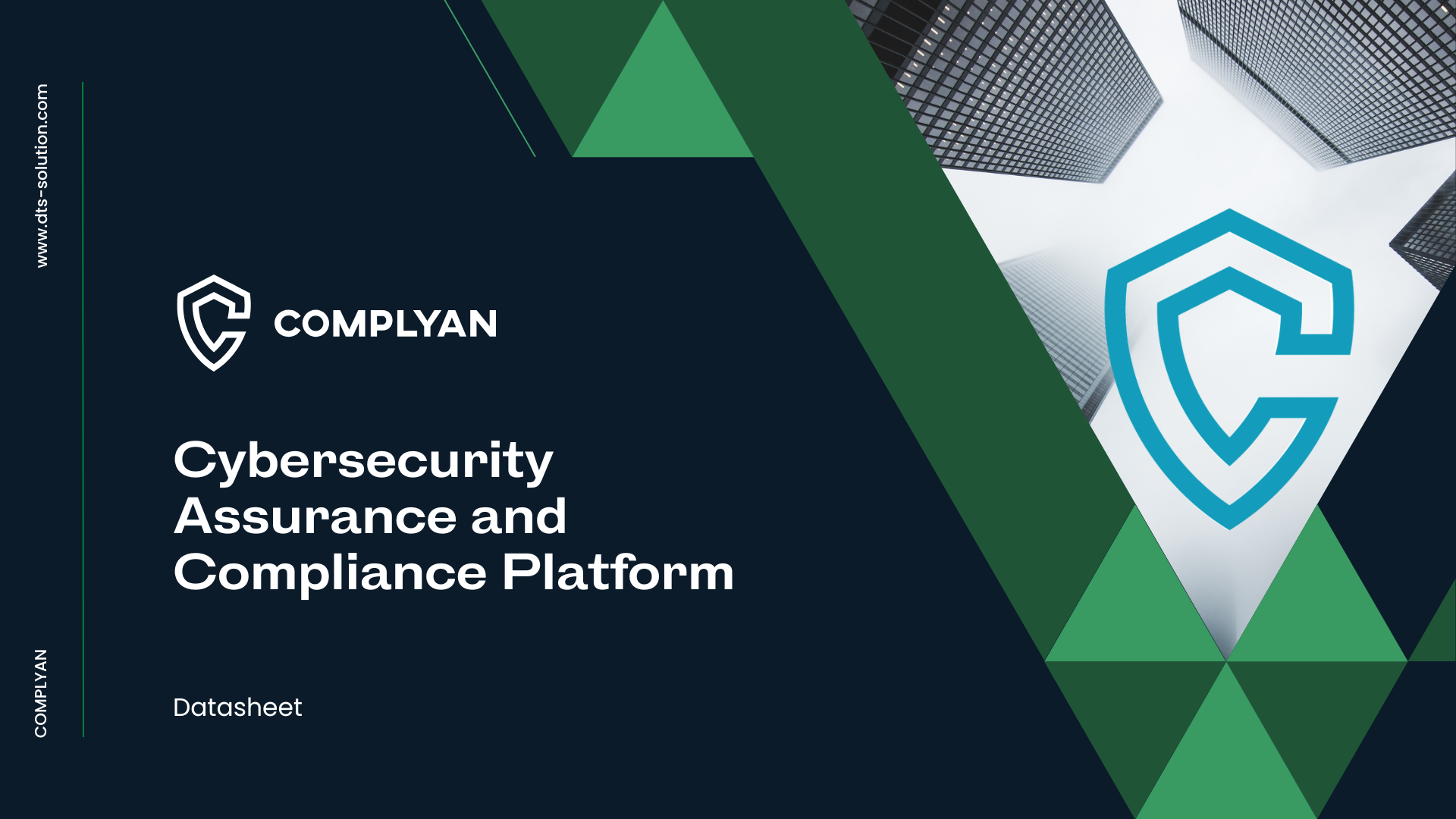 www.dts-solution.com

COMPLYAN

Cybersecurity Assurance and Compliance Platform

Datasheet

COMPLYAN